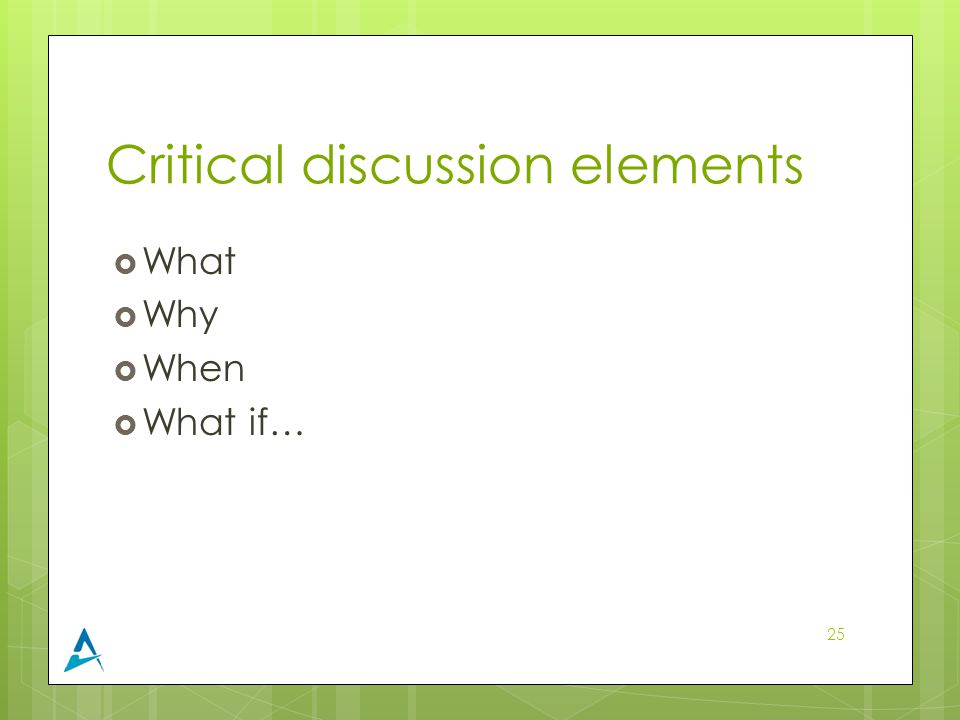 Critical discussion elements

What
Why
When
What if…

25